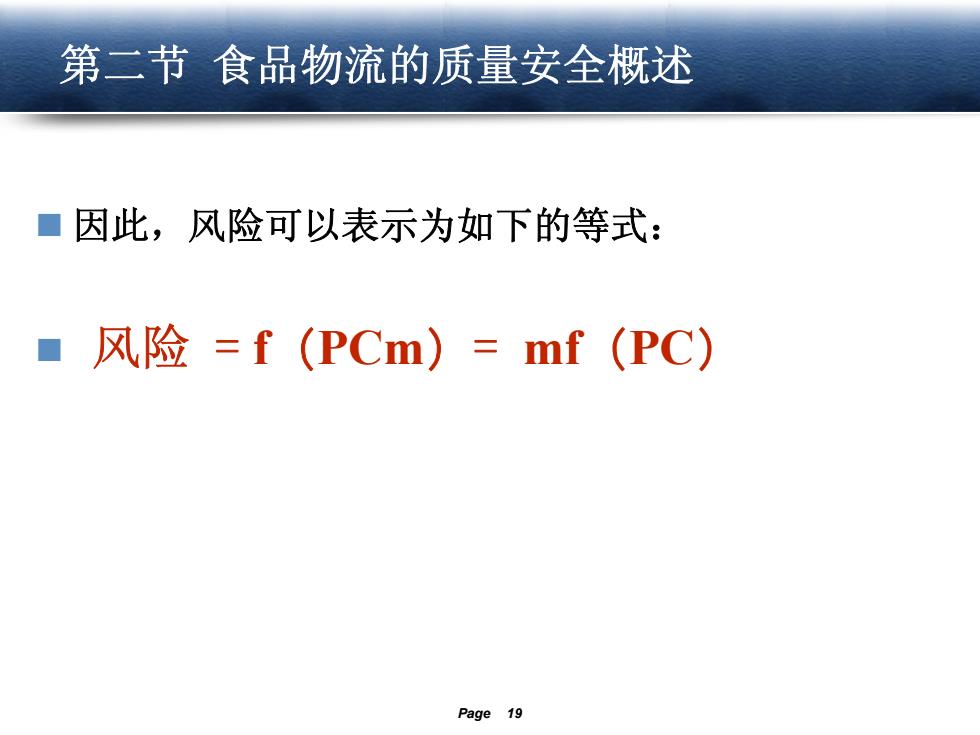 第二节 食品物流的质量安全概述

因此，风险可以表示为如下的等式：

风险 = f（PCm）= mf（PC）

Page 19